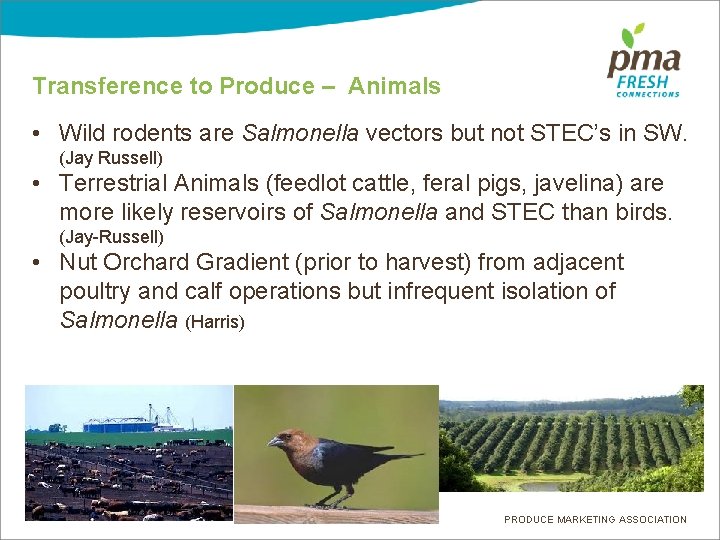 pma
FRESH
CONNECTIONS

Transference to Produce – Animals

• Wild rodents are Salmonella vectors but not STEC's in SW. (Jay Russell)
• Terrestrial Animals (feedlot cattle, feral pigs, javelina) are more likely reservoirs of Salmonella and STEC than birds. (Jay-Russell)
• Nut Orchard Gradient (prior to harvest) from adjacent poultry and calf operations but infrequent isolation of Salmonella (Harris)

PRODUCE MARKETING ASSOCIATION